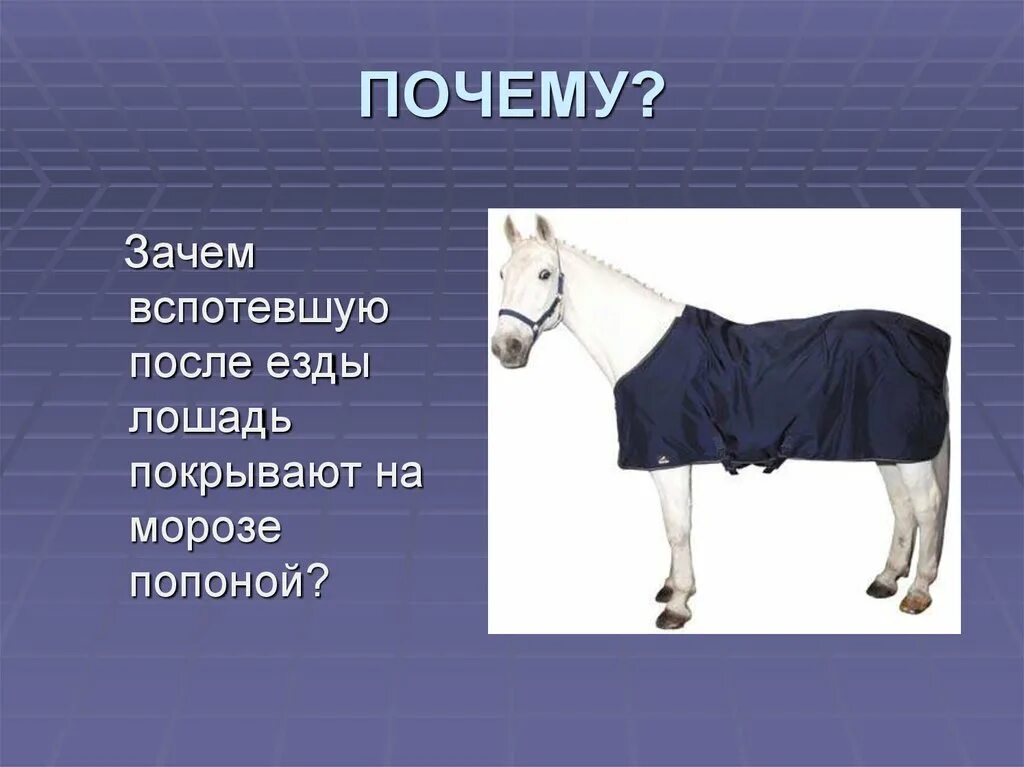 ПОЧЕМУ?

Зачем вспотевшую после езды лошадь покрывают на морозе попоной?